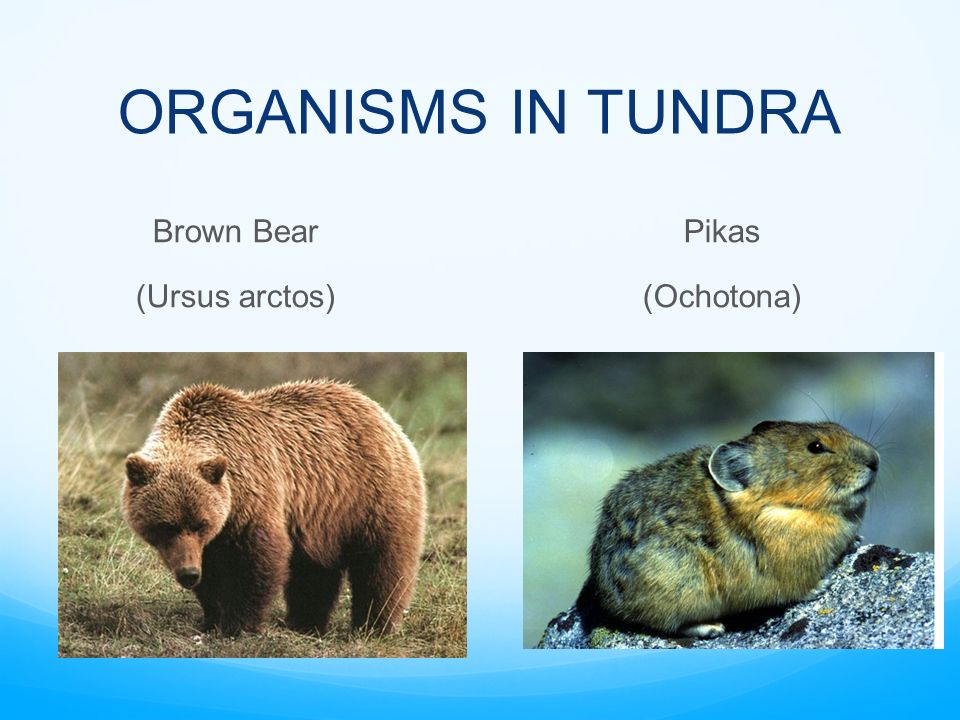 ORGANISMS IN TUNDRA

Brown Bear

(Ursus arctos)

Pikas

(Ochotona)